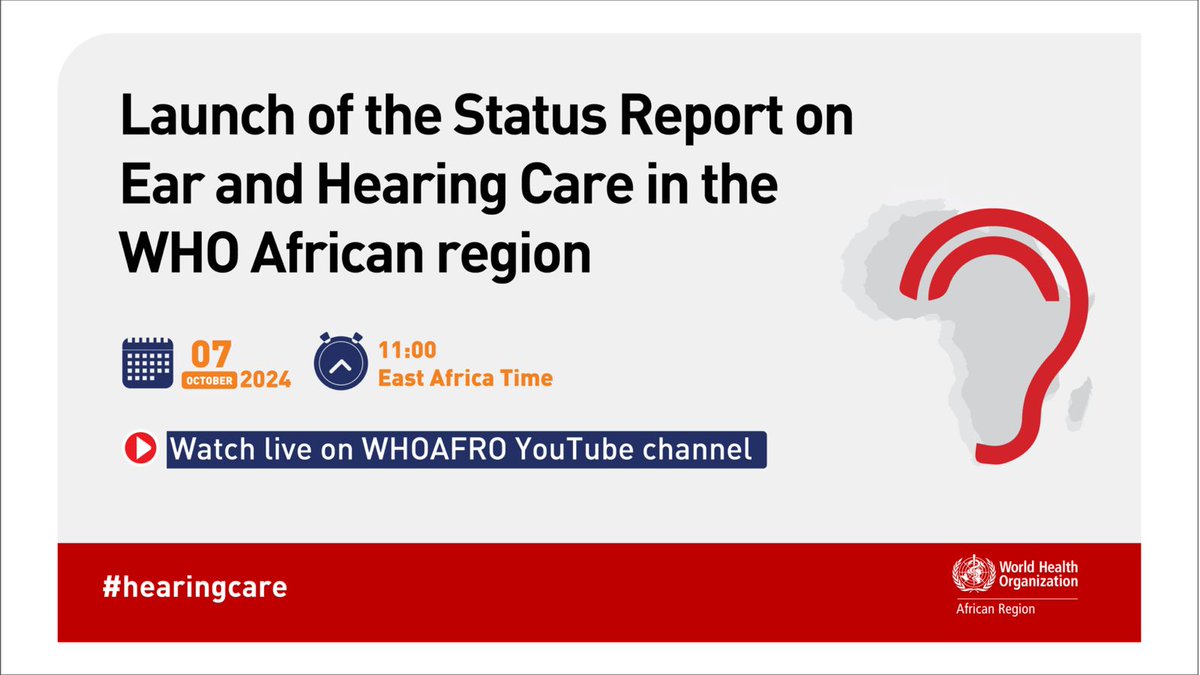 Launch of the Status Report on Ear and Hearing Care in the WHO African region

07 OCTOBER 2024

11:00 East Africa Time

Watch live on WHOAFRO YouTube channel

#hearingcare

World Health Organization
African Region